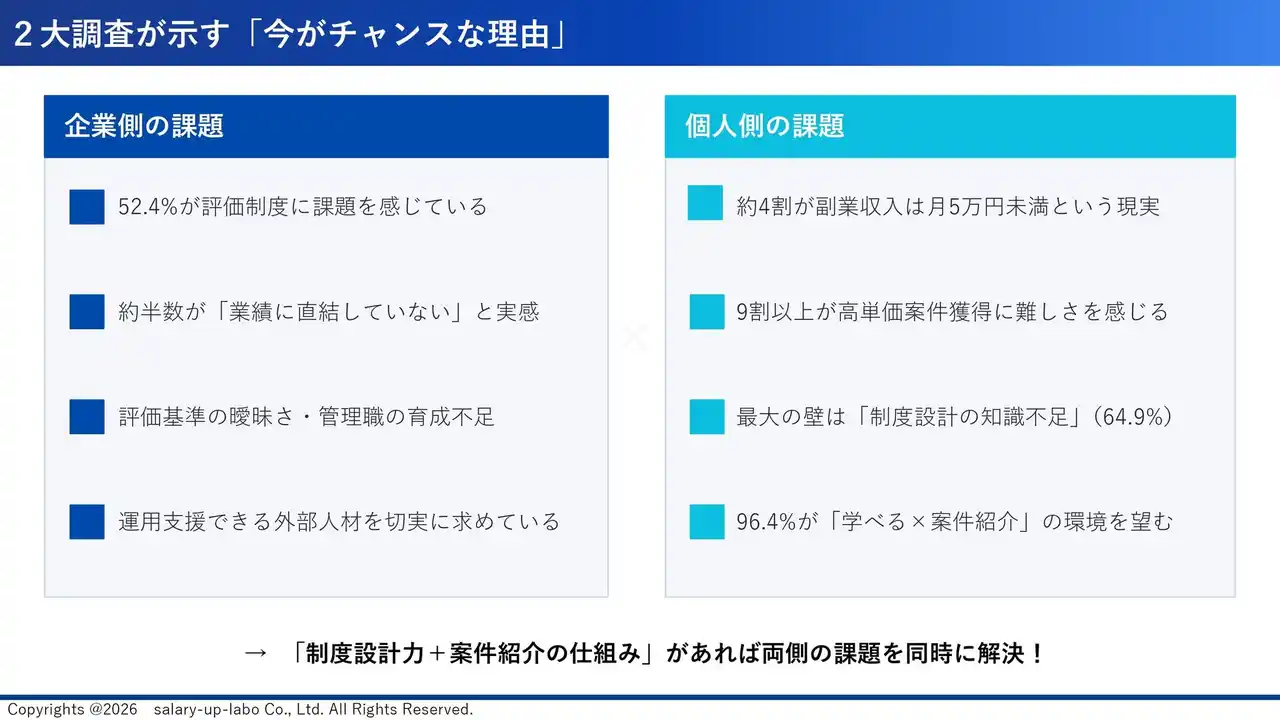 ２大調査が示す「今がチャンスな理由」

企業側の課題

52.4%が評価制度に課題を感じている

約半数が「業績に直結していない」と実感

評価基準の曖昧さ・管理職の育成不足

運用支援できる外部人材を切実に求めている

個人側の課題

約4割が副業収入は月5万円未満という現実

9割以上が高単価案件獲得に難しさを感じる

最大の壁は「制度設計の知識不足」(64.9%)

96.4%が「学べる×案件紹介」の環境を望む

→ 「制度設計力＋案件紹介の仕組み」があれば両側の課題を同時に解決！

Copyrights @2026 salary-up-labo Co., Ltd. All Rights Reserved.